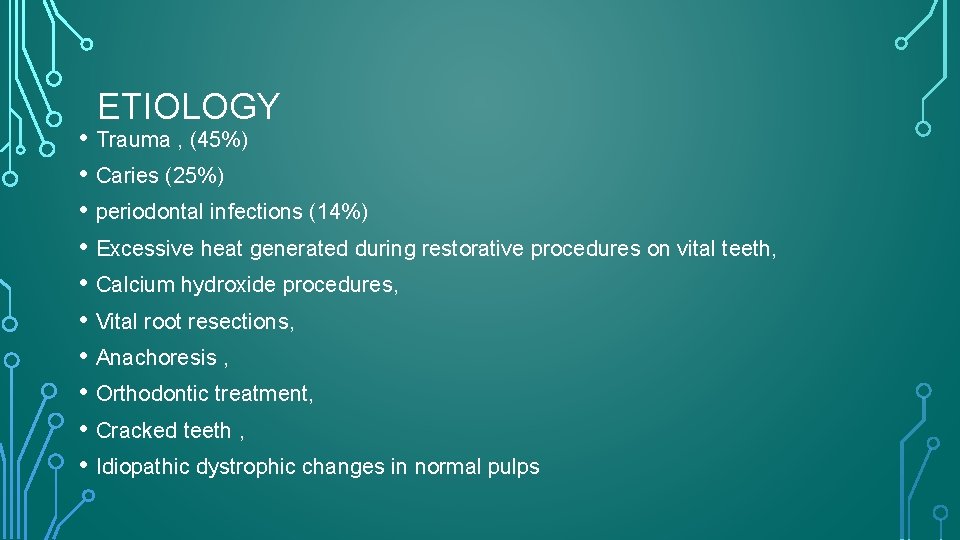 ETIOLOGY

• Trauma , (45%)
• Caries (25%)
• periodontal infections (14%)
• Excessive heat generated during restorative procedures on vital teeth,
• Calcium hydroxide procedures,
• Vital root resections,
• Anachoresis ,
• Orthodontic treatment,
• Cracked teeth ,
• Idiopathic dystrophic changes in normal pulps